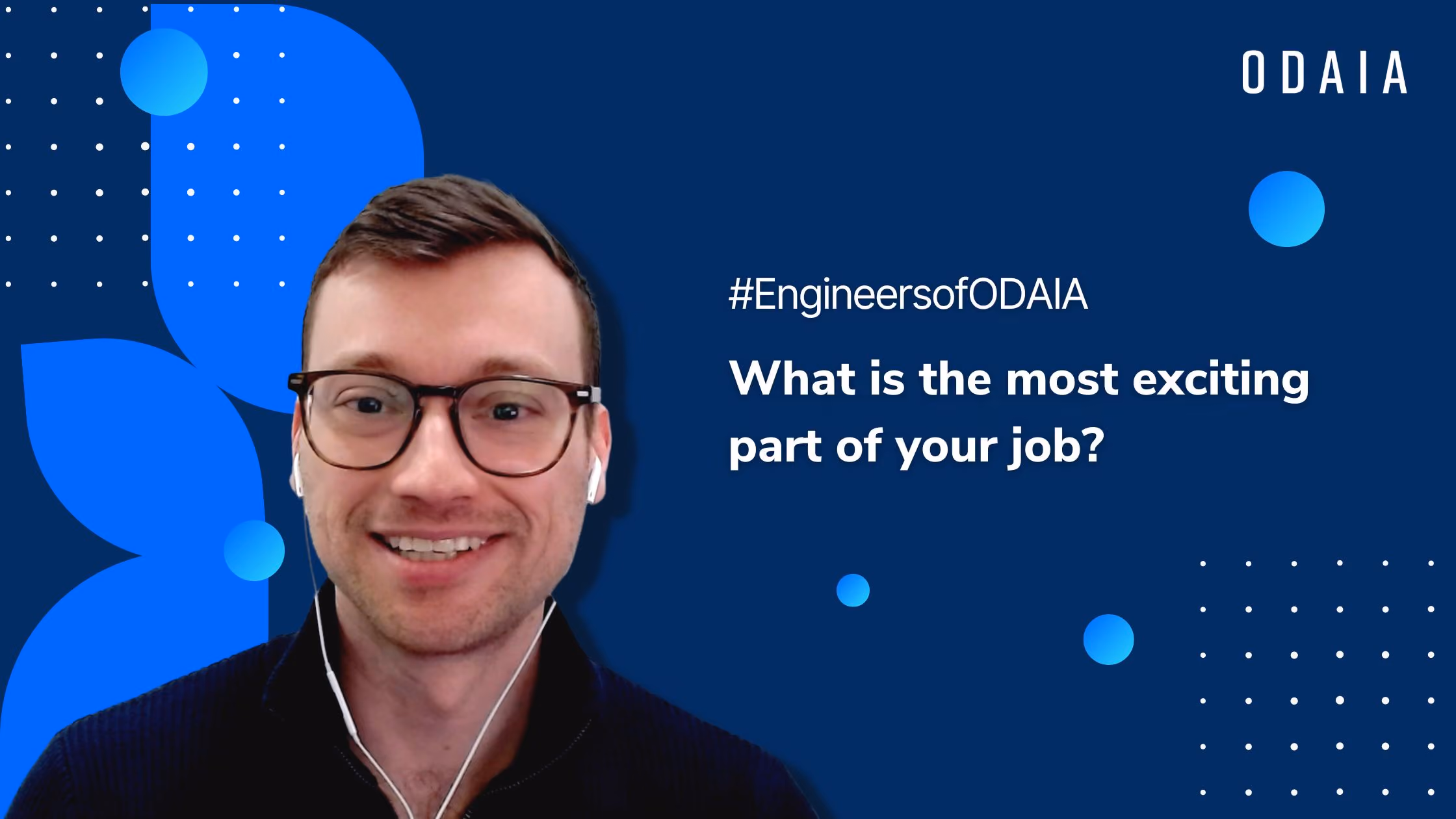 ODAIA

#EngineersofODAIA

What is the most exciting part of your job?